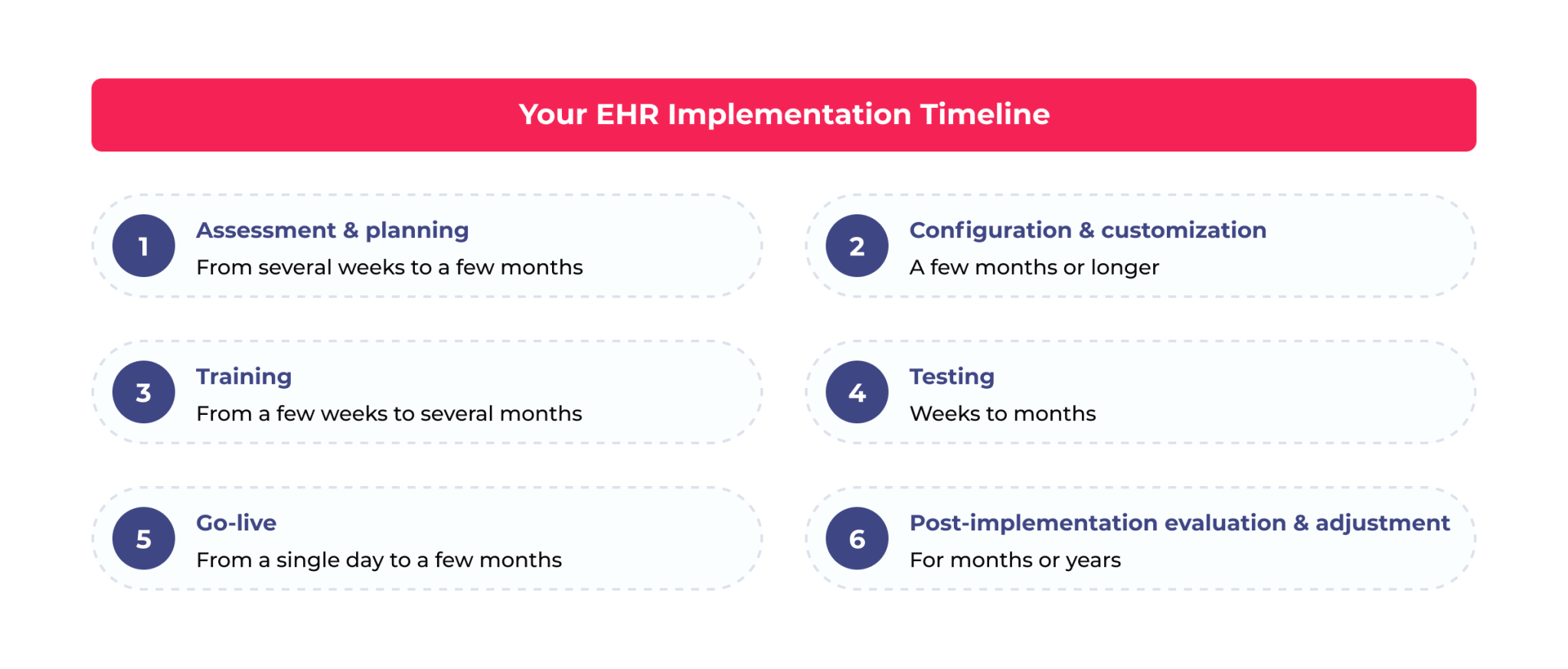 Your EHR Implementation Timeline

1
Assessment & planning
From several weeks to a few months

2
Configuration & customization
A few months or longer

3
Training
From a few weeks to several months

4
Testing
Weeks to months

5
Go-live
From a single day to a few months

6
Post-implementation evaluation & adjustment
For months or years